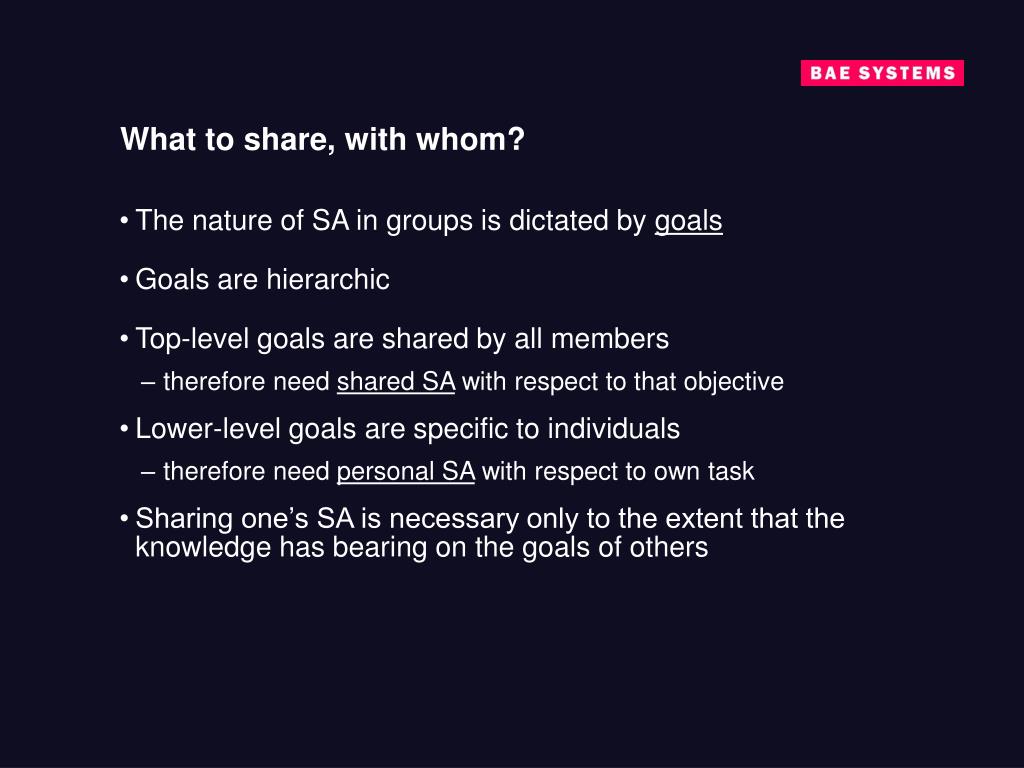 BAE SYSTEMS

What to share, with whom?

• The nature of SA in groups is dictated by goals

• Goals are hierarchic

• Top-level goals are shared by all members
– therefore need shared SA with respect to that objective

• Lower-level goals are specific to individuals
– therefore need personal SA with respect to own task

• Sharing one's SA is necessary only to the extent that the knowledge has bearing on the goals of others